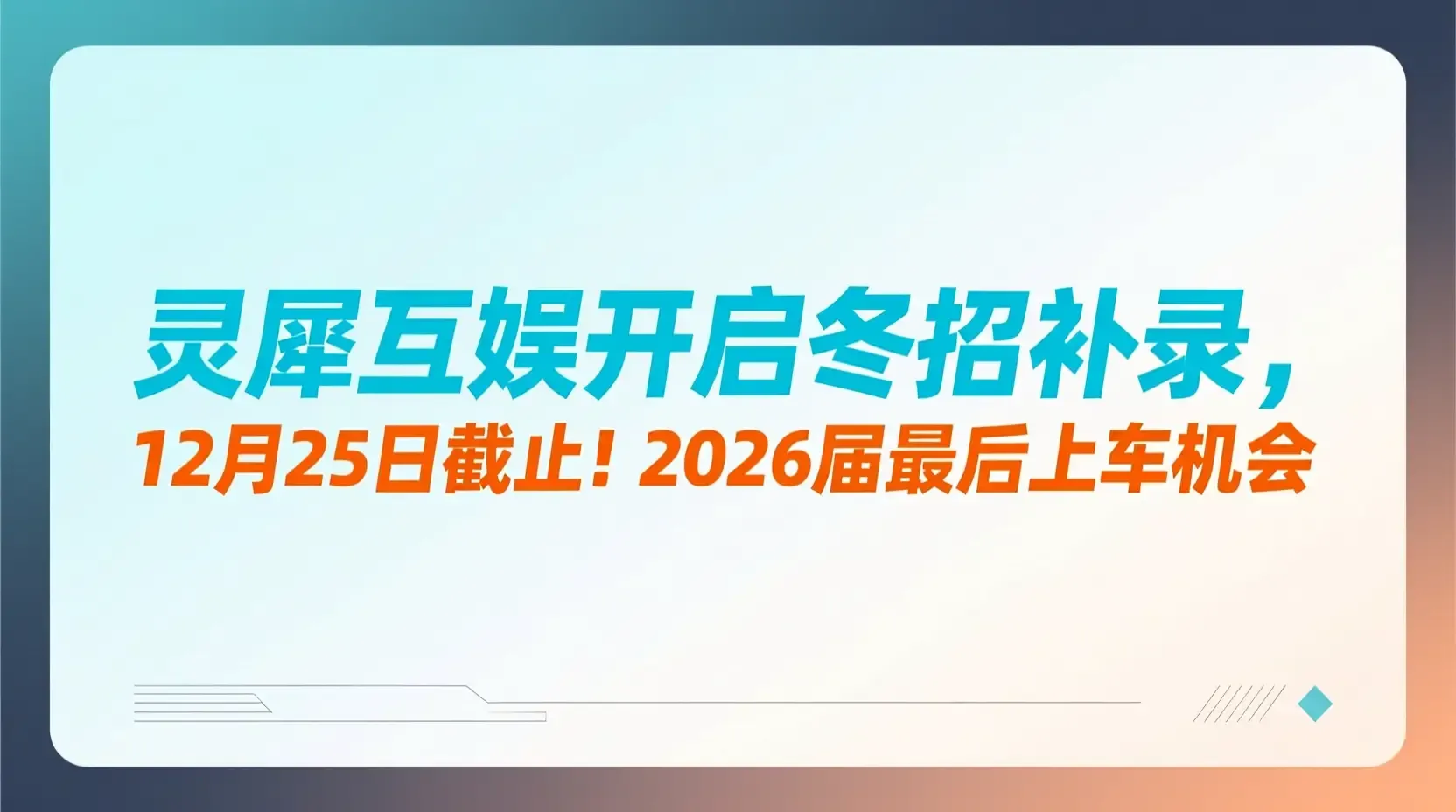 灵犀互娱开启冬招补录，

12月25日截止！2026届最后上车机会